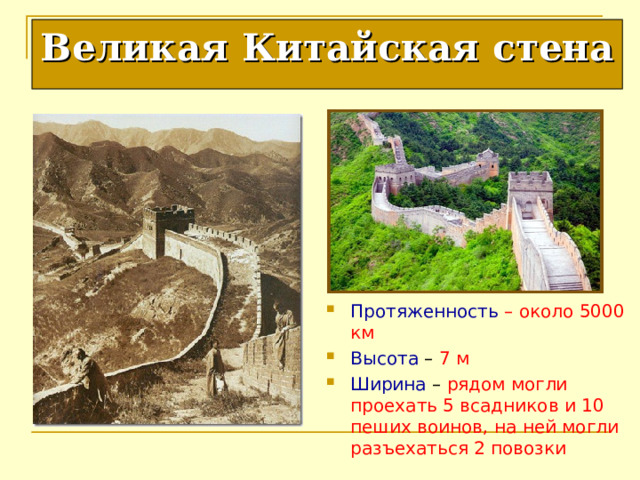 Великая Китайская стена

Протяженность – около 5000 км

Высота – 7 м

Ширина – рядом могли проехать 5 всадников и 10 пеших воинов, на ней могли разъехаться 2 повозки